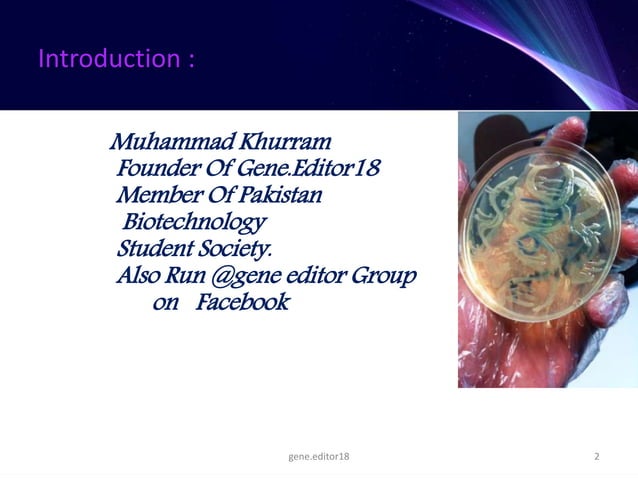 Introduction :

Muhammad Khurram
Founder Of Gene.Editor18
Member Of Pakistan Biotechnology Student Society.
Also Run @gene editor Group on Facebook

gene.editor18

2